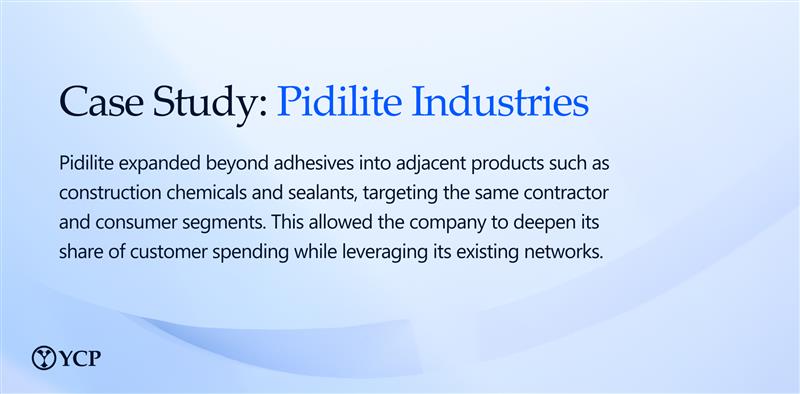 Case Study: Pidilite Industries

Pidilite expanded beyond adhesives into adjacent products such as construction chemicals and sealants, targeting the same contractor and consumer segments. This allowed the company to deepen its share of customer spending while leveraging its existing networks.

YCP